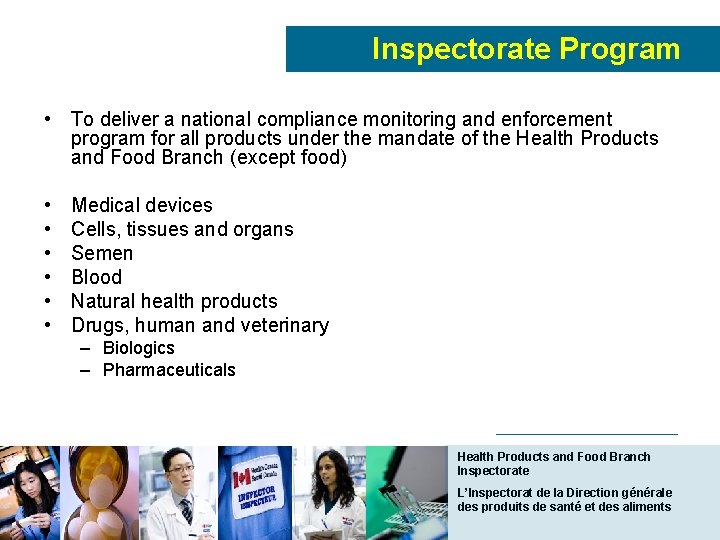 Inspectorate Program

• To deliver a national compliance monitoring and enforcement program for all products under the mandate of the Health Products and Food Branch (except food)

• Medical devices
• Cells, tissues and organs
• Semen
• Blood
• Natural health products
• Drugs, human and veterinary
  – Biologics
  – Pharmaceuticals

Health Canada Santé Canada
INSPECTOR INSPECTEUR

Health Products and Food Branch Inspectorate

L'Inspectorat de la Direction générale des produits de santé et des aliments